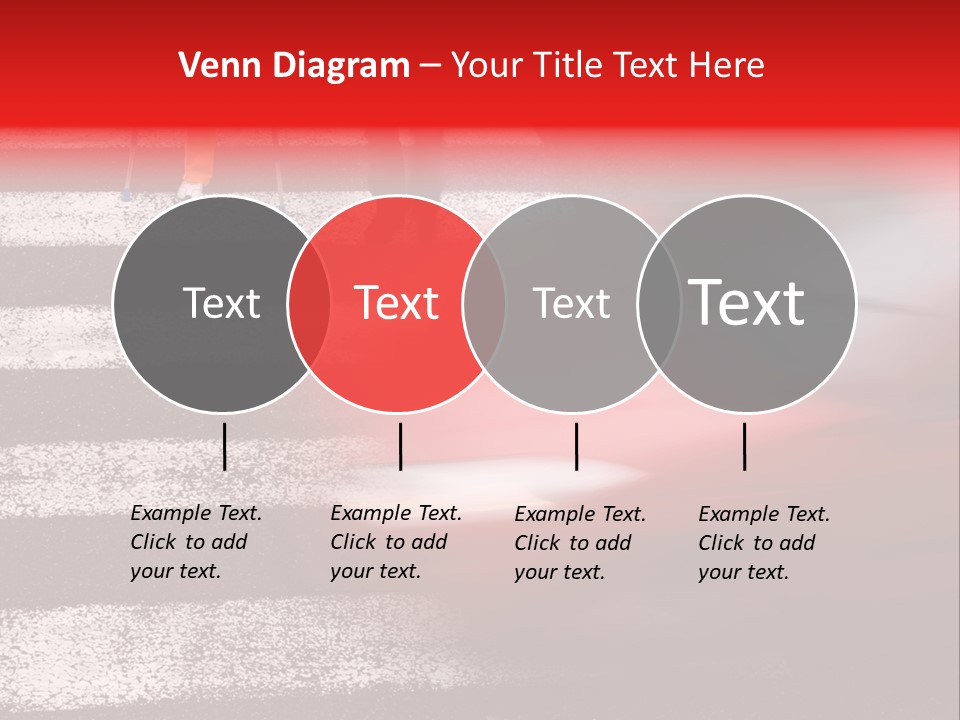 Venn Diagram – Your Title Text Here

Text

Text

Text

Text

Example Text. Click to add your text.

Example Text. Click to add your text.

Example Text. Click to add your text.

Example Text. Click to add your text.